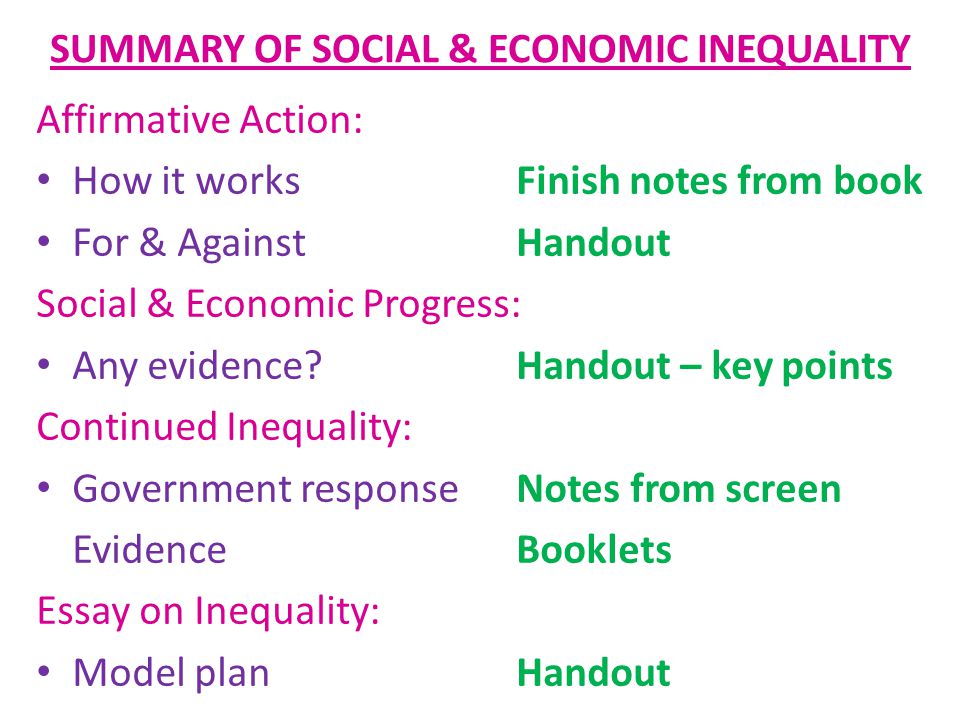 SUMMARY OF SOCIAL & ECONOMIC INEQUALITY

Affirmative Action:

• How it works Finish notes from book

• For & Against Handout

Social & Economic Progress:

• Any evidence? Handout – key points

Continued Inequality:

• Government response Notes from screen

Evidence Booklets

Essay on Inequality:

• Model plan Handout